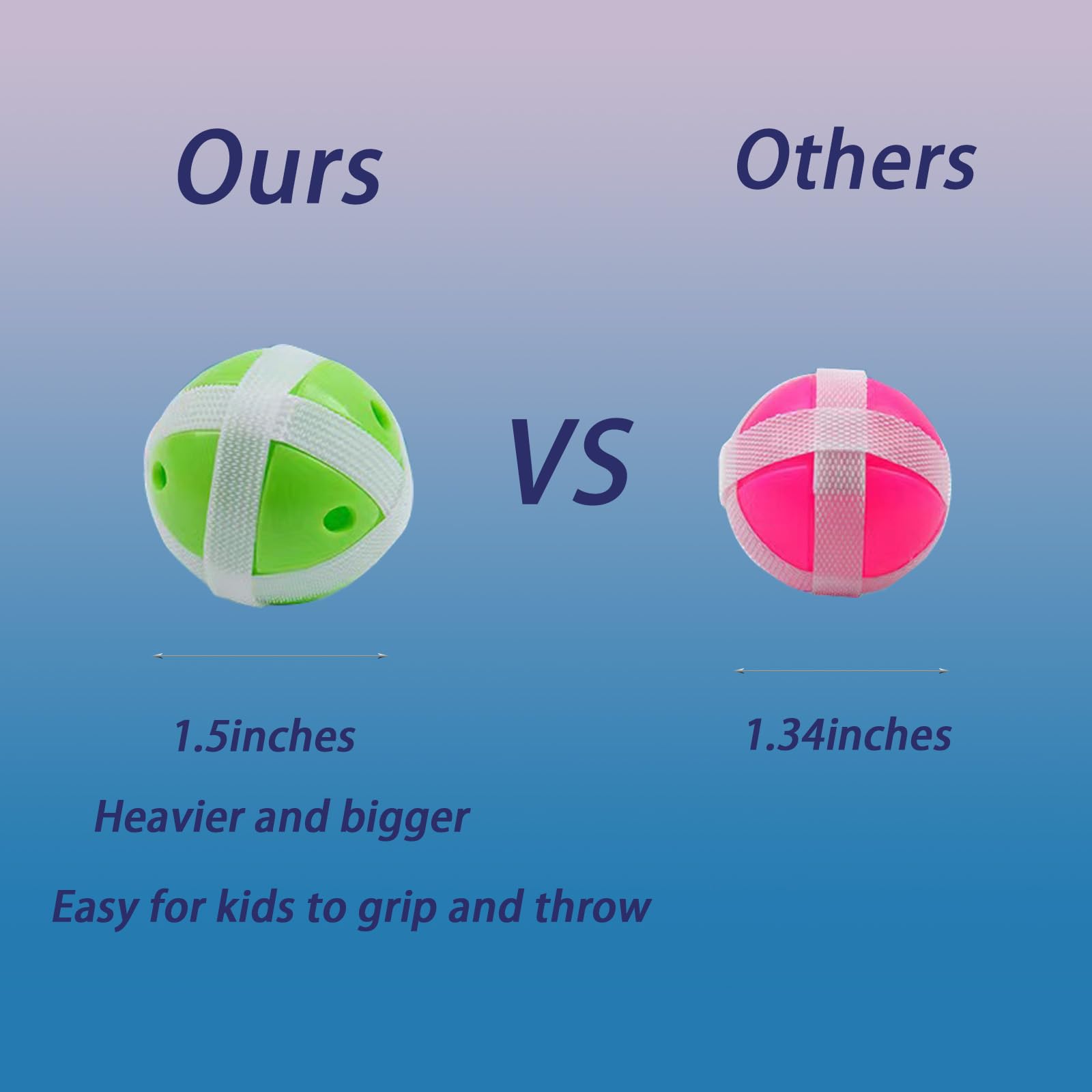 Ours

Others

VS

1.5inches

1.34inches

Heavier and bigger

Easy for kids to grip and throw